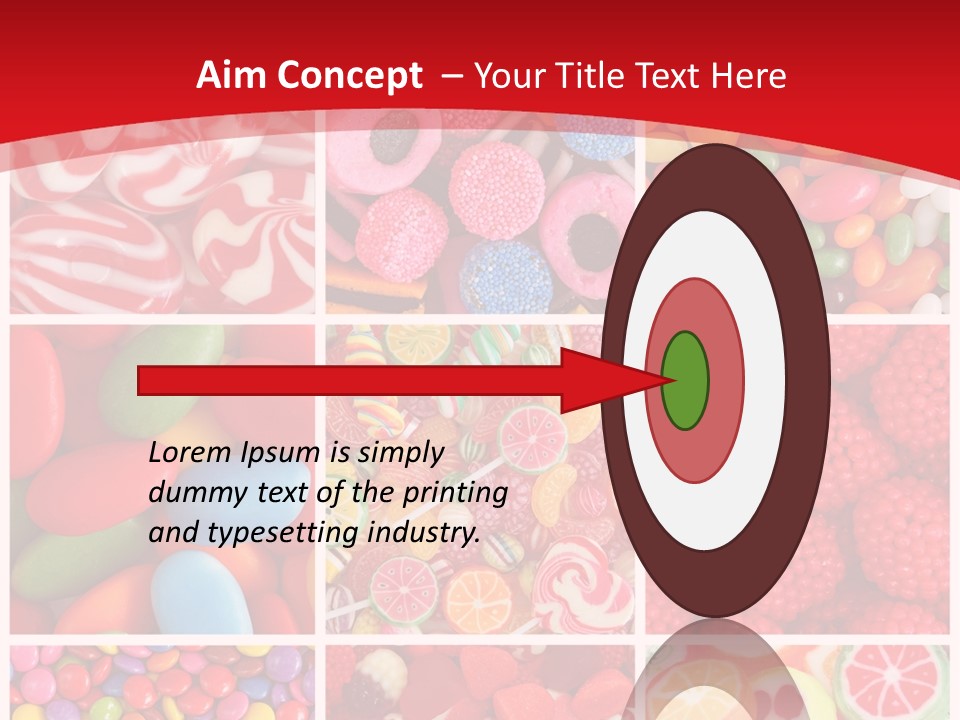 Aim Concept – Your Title Text Here

Lorem Ipsum is simply dummy text of the printing and typesetting industry.